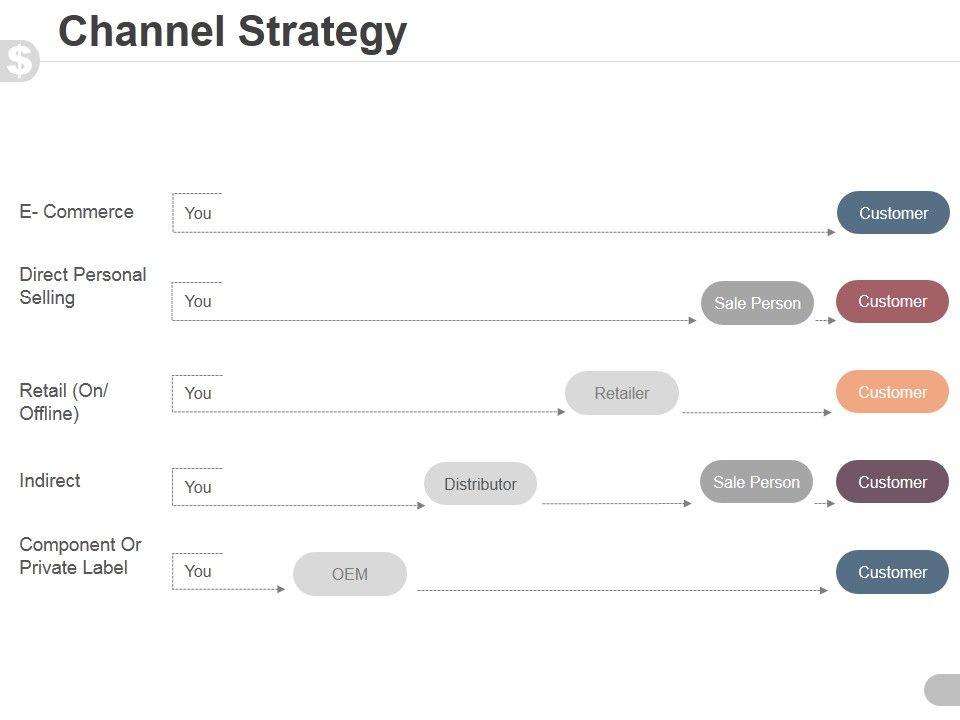 $

Channel Strategy

E- Commerce

You

Customer

Direct Personal Selling

You

Sale Person

Customer

Retail (On/ Offline)

You

Retailer

Customer

Indirect

You

Distributor

Sale Person

Customer

Component Or Private Label

You

OEM

Customer